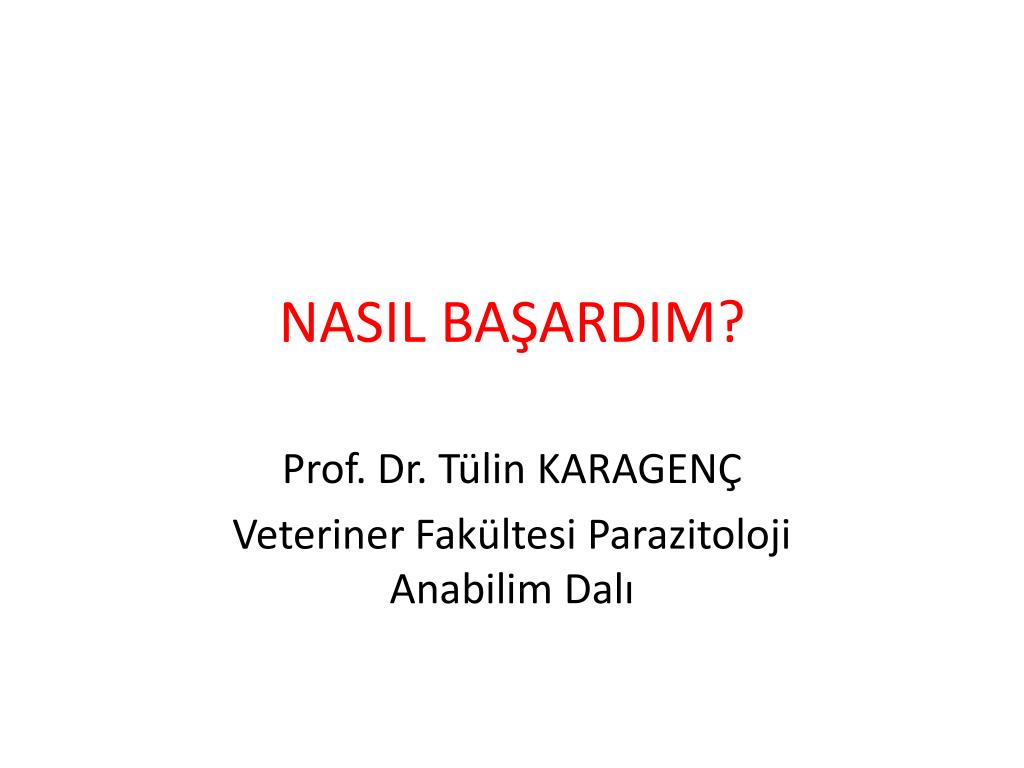 NASIL BAŞARDIM?

Prof. Dr. Tülin KARAGENÇ

Veteriner Fakültesi Parazitoloji Anabilim Dalı